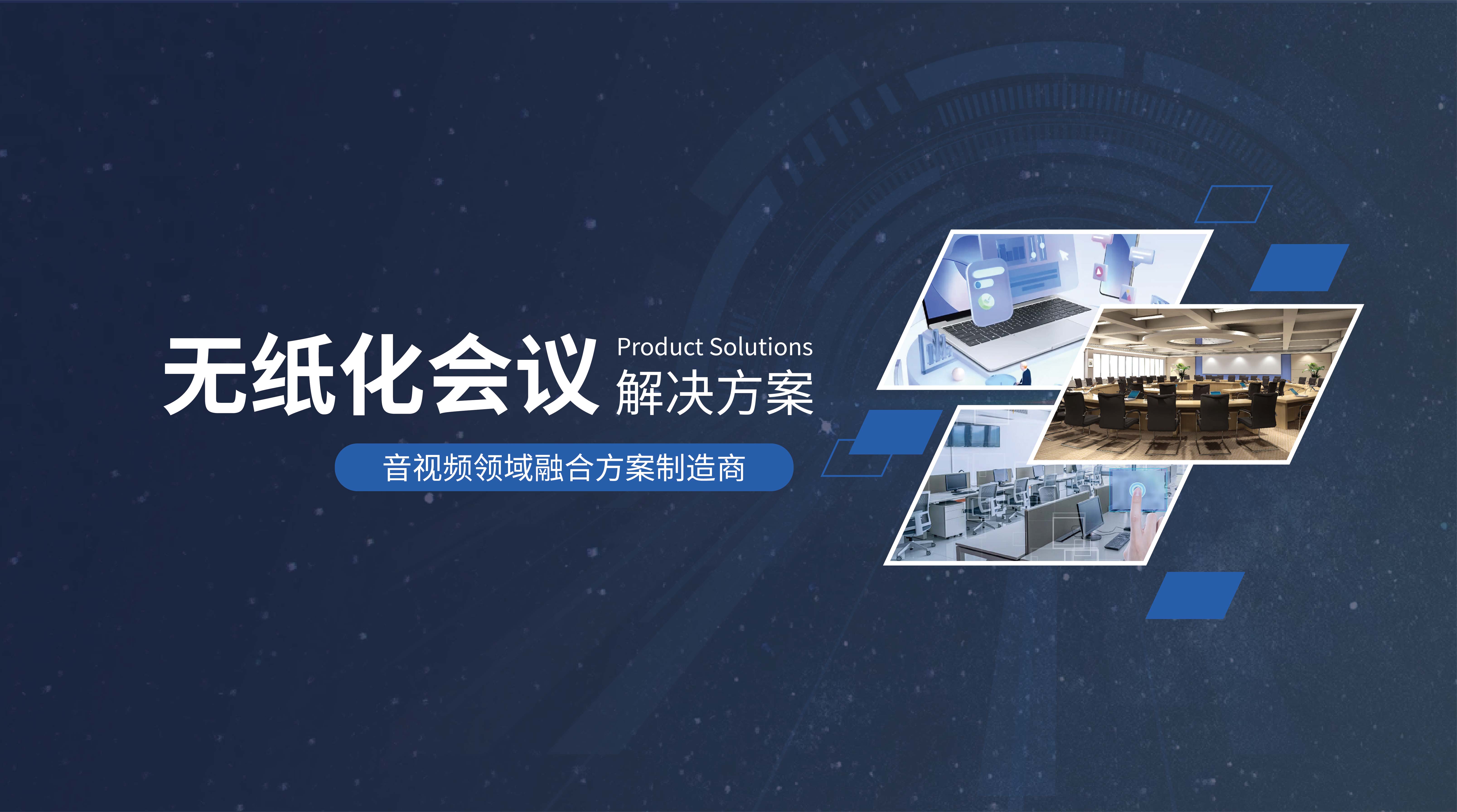 无纸化会议 Product Solutions 解决方案

音视频领域融合方案制造商